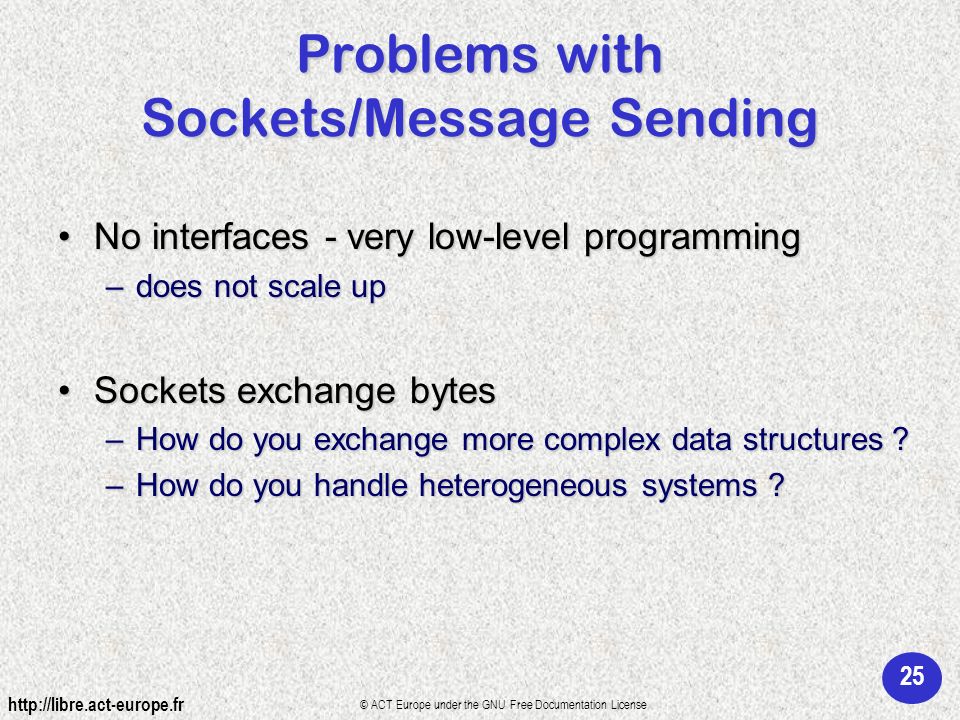 Problems with Sockets/Message Sending

• No interfaces - very low-level programming
– does not scale up

• Sockets exchange bytes
– How do you exchange more complex data structures ?
– How do you handle heterogeneous systems ?

25

http://libre.act-europe.fr

© ACT Europe under the GNU Free Documentation License